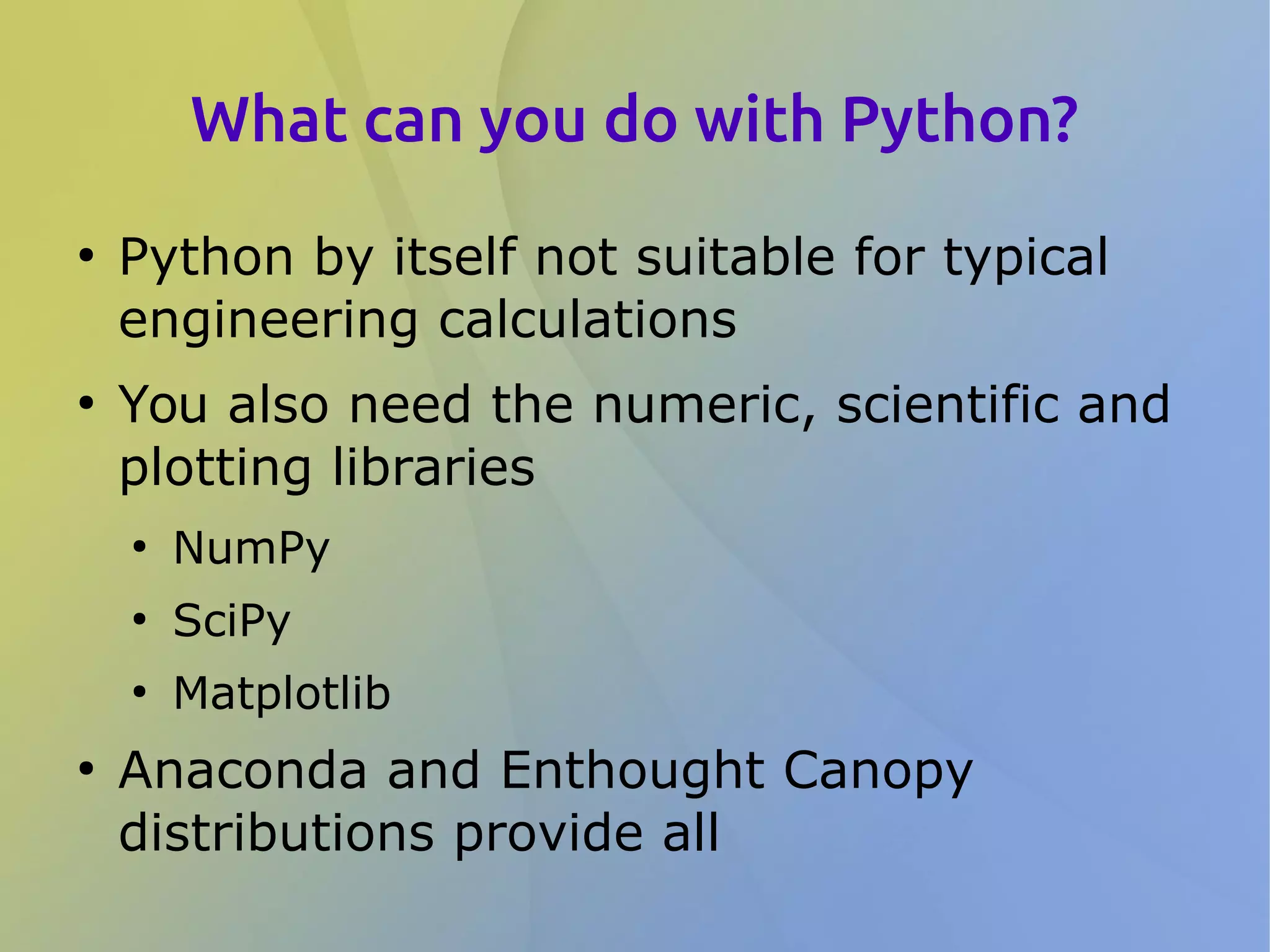 What can you do with Python?

• Python by itself not suitable for typical engineering calculations
• You also need the numeric, scientific and plotting libraries
  • NumPy
  • SciPy
  • Matplotlib
• Anaconda and Enthought Canopy distributions provide all